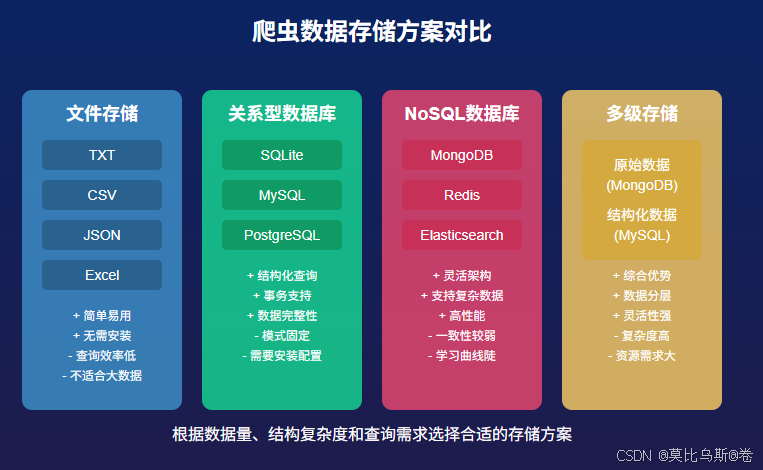 爬虫数据存储方案对比

文件存储

TXT

CSV

JSON

Excel

+ 简单易用
+ 无需安装
- 查询效率低
- 不适合大数据

关系型数据库

SQLite

MySQL

PostgreSQL

+ 结构化查询
+ 事务支持
+ 数据完整性
- 模式固定
- 需要安装配置

NoSQL数据库

MongoDB

Redis

Elasticsearch

+ 灵活架构
+ 支持复杂数据
+ 高性能
- 一致性较弱
- 学习曲线陡

多级存储

原始数据 (MongoDB)

结构化数据 (MySQL)

+ 综合优势
+ 数据分层
+ 灵活性强
- 复杂度高
- 资源需求大

根据数据量、结构复杂度和查询需求选择合适的存储方案

CSDN @莫比乌斯@卷